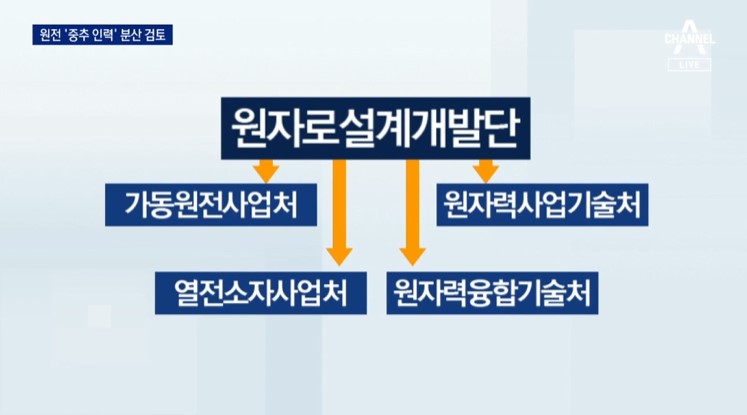 원전 '중추 인력' 분산 검토

CHANNEL A
LIVE

원자로설계개발단

가동원전사업처

원자력사업기술처

열전소자사업처

원자력융합기술처